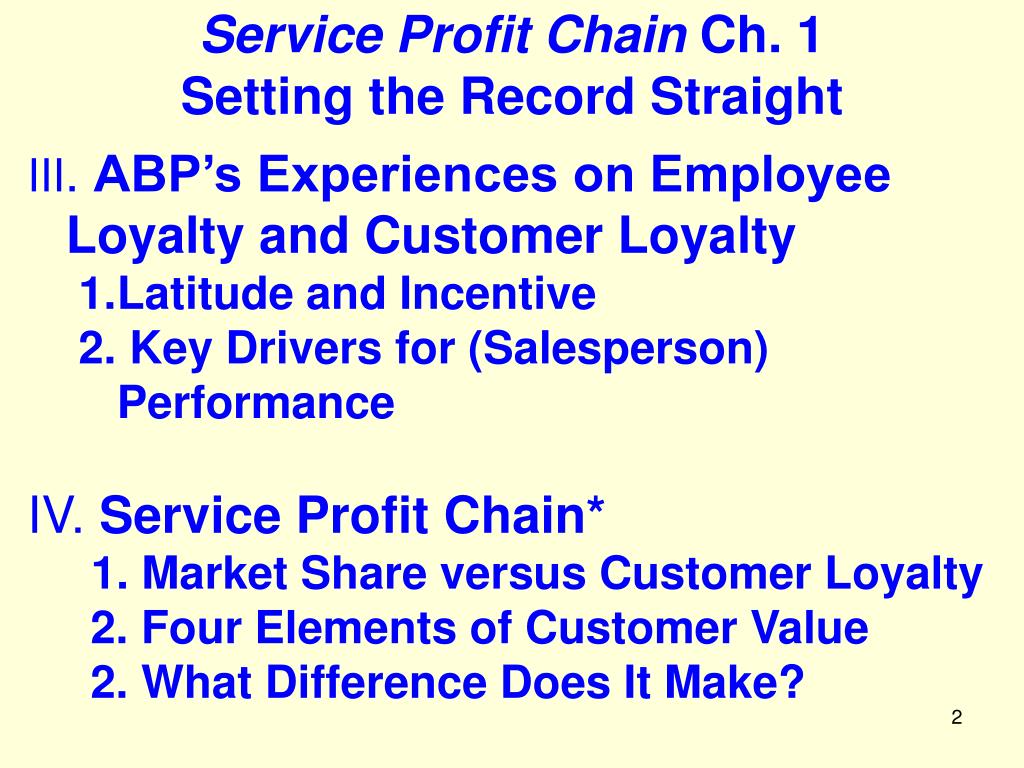 Service Profit Chain Ch. 1
Setting the Record Straight

III. ABP’s Experiences on Employee Loyalty and Customer Loyalty
1.Latitude and Incentive
2. Key Drivers for (Salesperson) Performance

IV. Service Profit Chain*
1. Market Share versus Customer Loyalty
2. Four Elements of Customer Value
2. What Difference Does It Make?

2